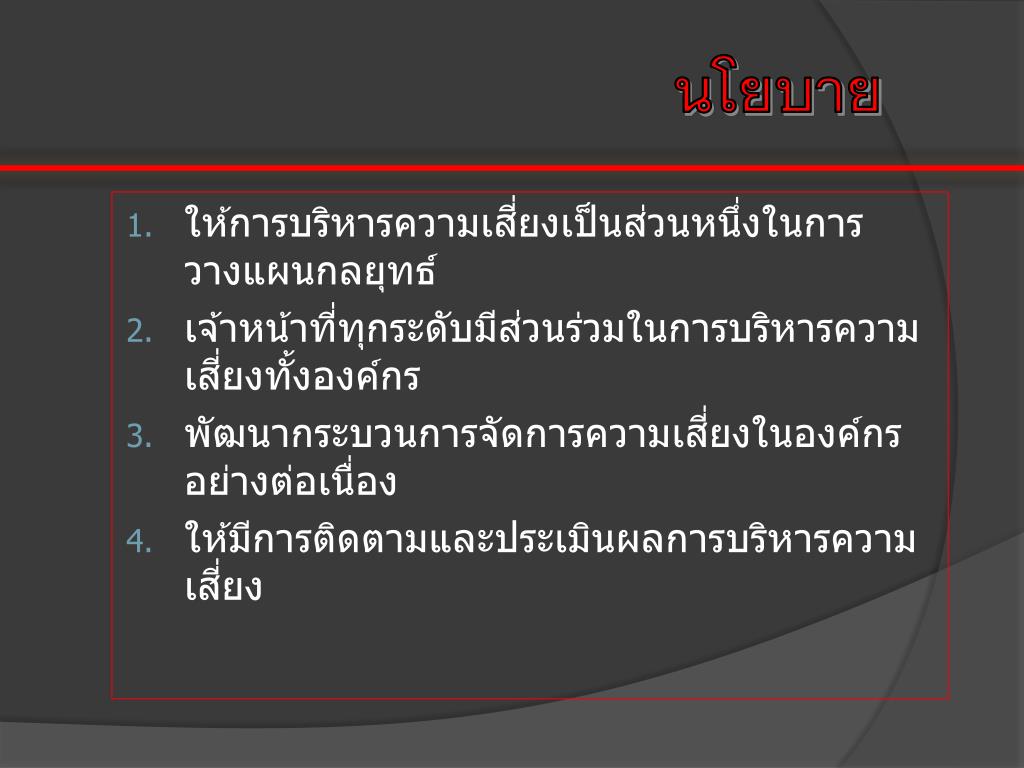 นโยบาย

1. ให้การบริหารความเสี่ยงเป็นส่วนหนึ่งในการวางแผนกลยุทธ์
2. เจ้าหน้าที่ทุกระดับมีส่วนร่วมในการบริหารความเสี่ยงทั้งองค์กร
3. พัฒนากระบวนการจัดการความเสี่ยงในองค์กรอย่างต่อเนื่อง
4. ให้มีการติดตามและประเมินผลการบริหารความเสี่ยง